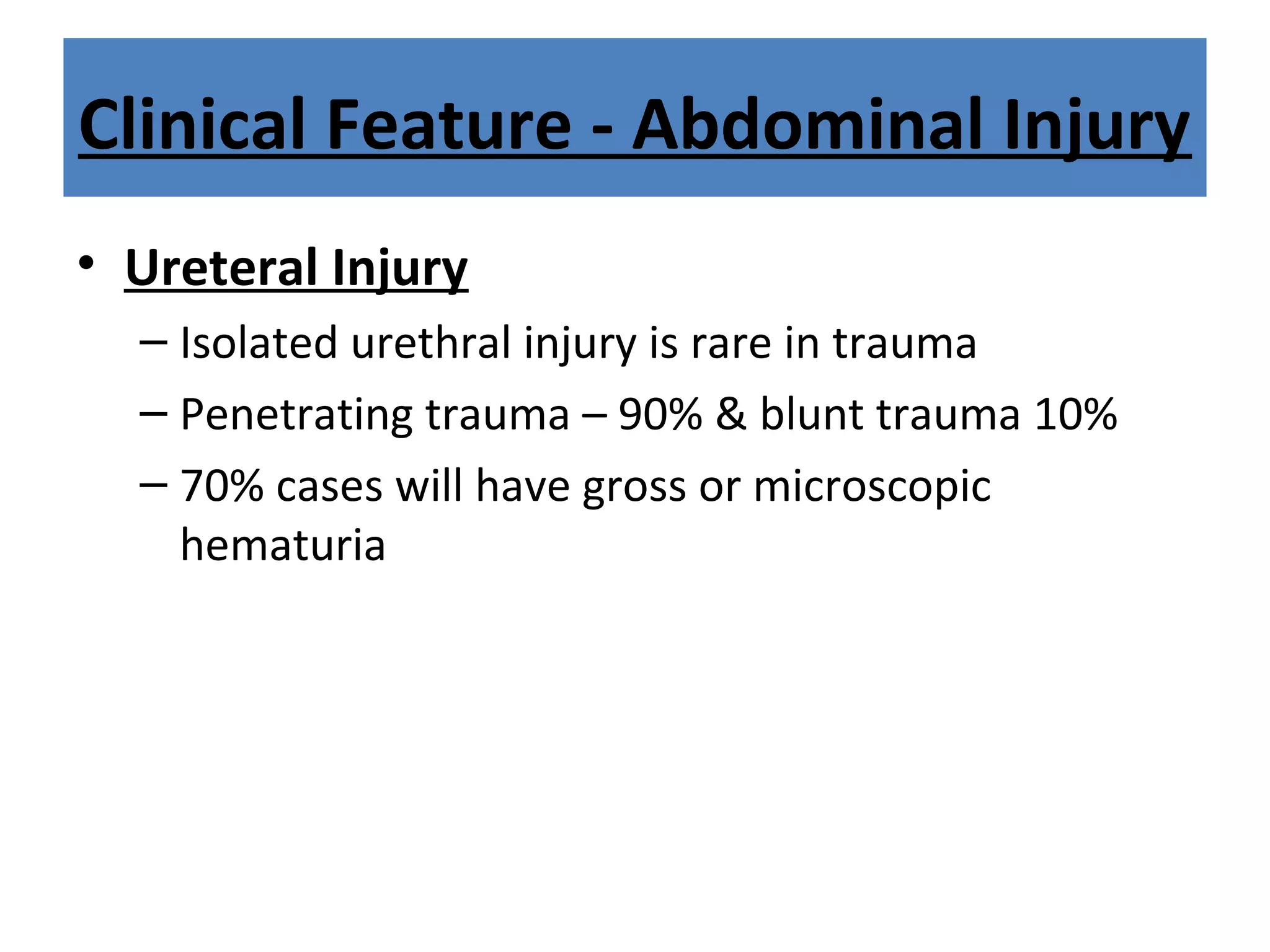 Clinical Feature - Abdominal Injury

• Ureteral Injury

– Isolated urethral injury is rare in trauma

– Penetrating trauma – 90% & blunt trauma 10%

– 70% cases will have gross or microscopic hematuria